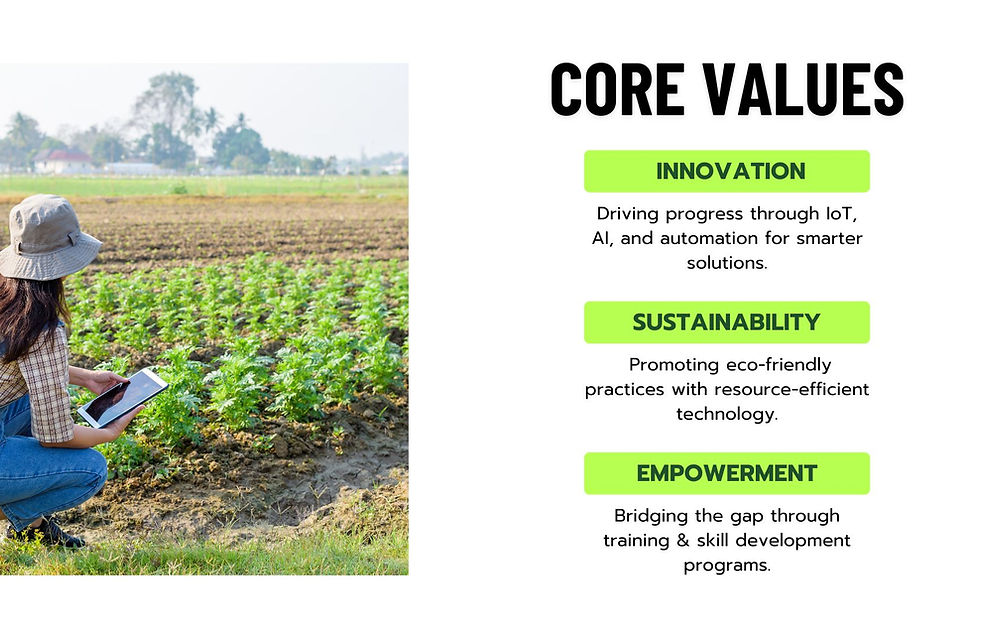 CORE VALUES

INNOVATION

Driving progress through IoT, AI, and automation for smarter solutions.

SUSTAINABILITY

Promoting eco-friendly practices with resource-efficient technology.

EMPOWERMENT

Bridging the gap through training & skill development programs.